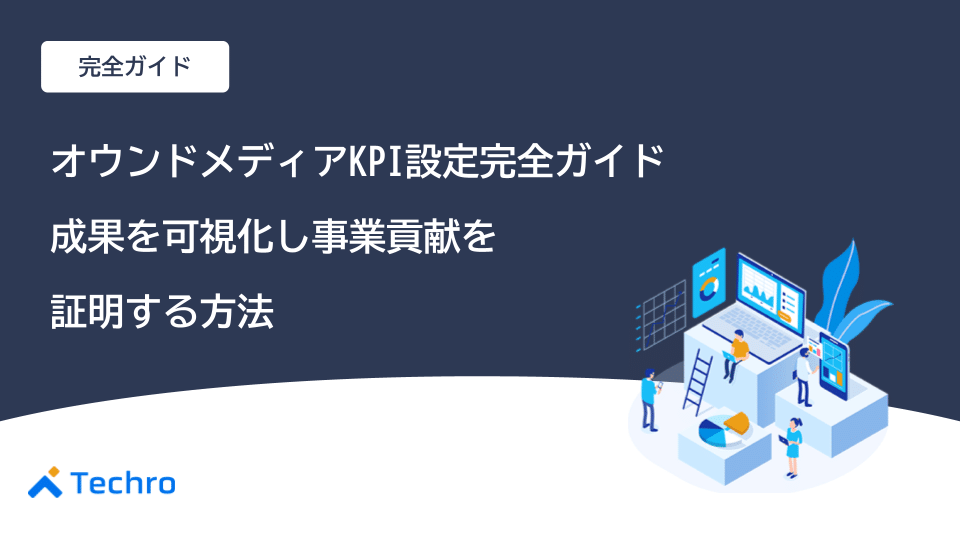 完全ガイド

オウンドメディアKPI設定完全ガイド
成果を可視化し事業貢献を
証明する方法

Techro